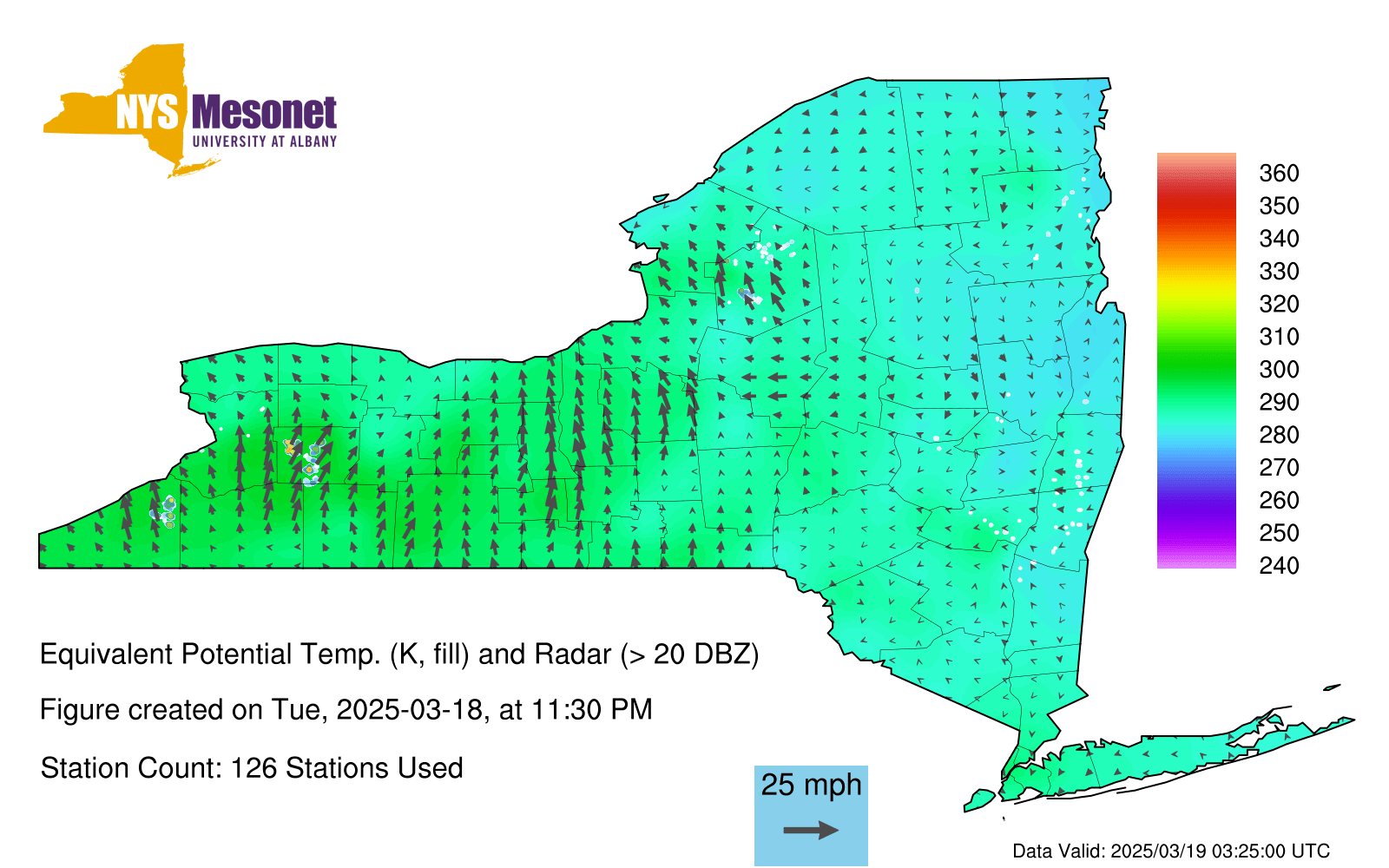 NYS Mesonet
UNIVERSITY AT ALBANY

360
350
340
330
320
310
300
290
280
270
260
250
240

Equivalent Potential Temp. (K, fill) and Radar (> 20 DBZ)

Figure created on Tue, 2025-03-18, at 11:30 PM

Station Count: 126 Stations Used

25 mph

Data Valid: 2025/03/19 03:25:00 UTC